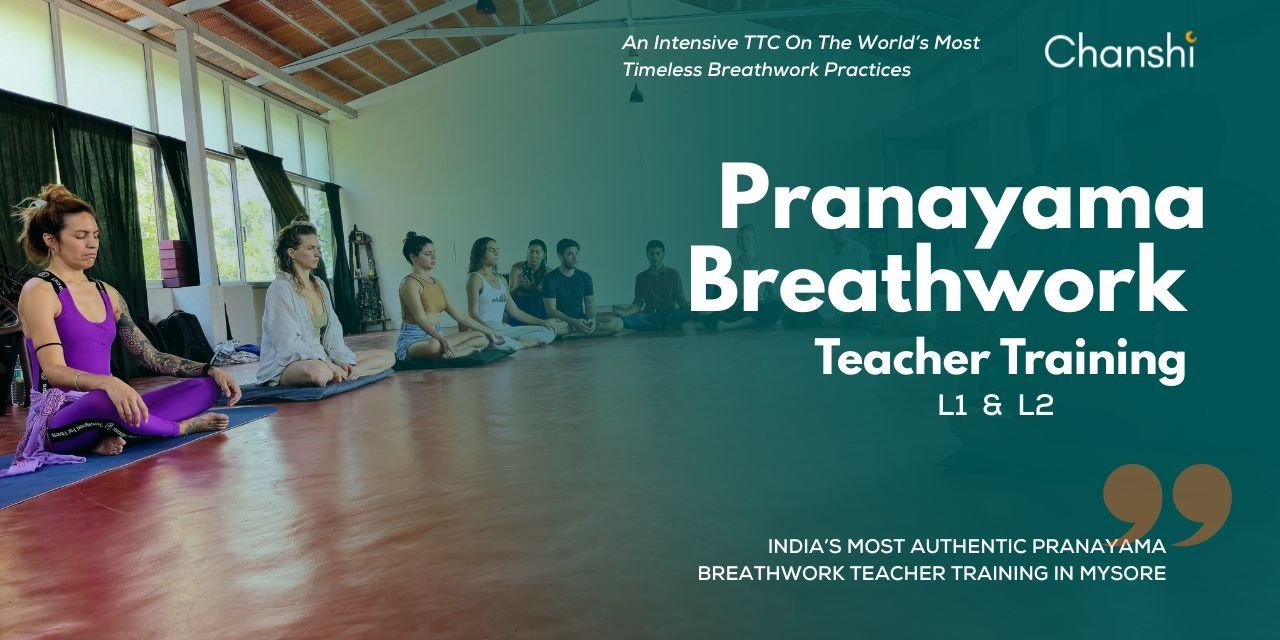 An Intensive TTC On The World's Most Timeless Breathwork Practices

Chanshi

Pranayama Breathwork

Teacher Training

L1 & L2

INDIA'S MOST AUTHENTIC PRANAYAMA BREATHWORK TEACHER TRAINING IN MYSORE